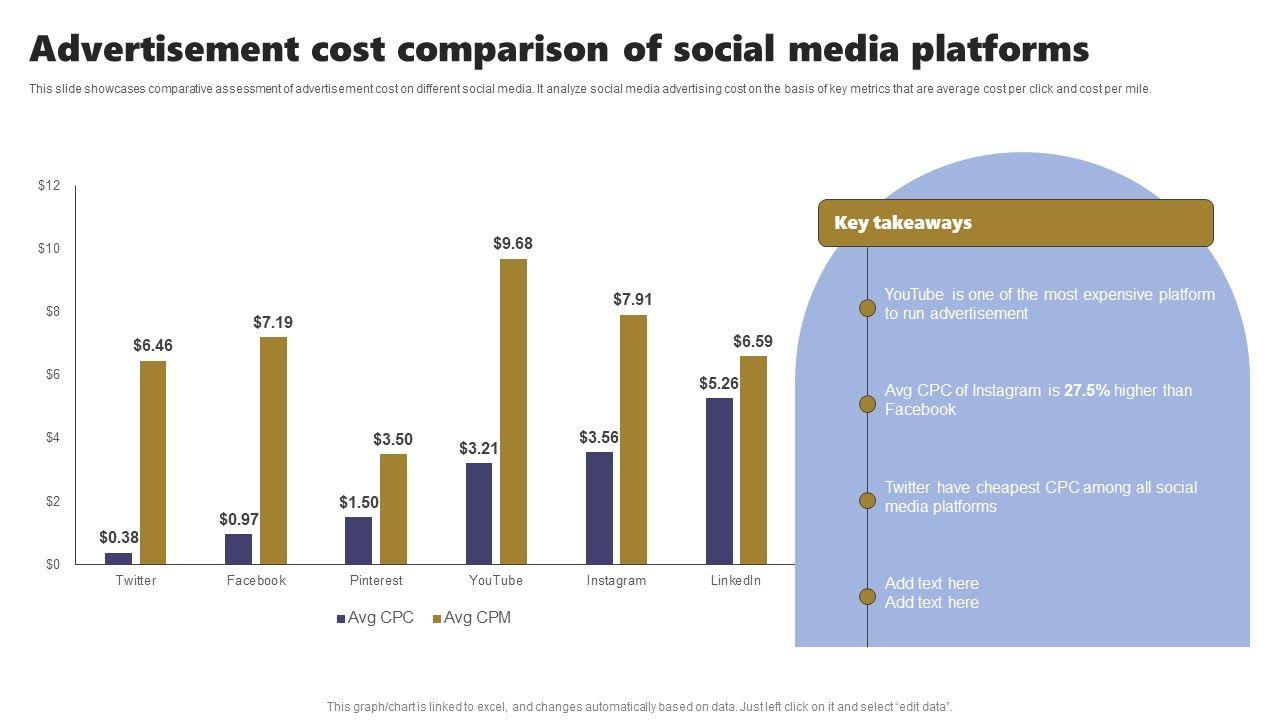 Advertisement cost comparison of social media platforms

This slide showcases comparative assessment of advertisement cost on different social media. It analyze social media advertising cost on the basis of key metrics that are average cost per click and cost per mile.

$12
$10
$8
$6
$4
$2
$0

$0.38
$6.46
$0.97
$7.19
$1.50
$3.50
$3.21
$9.68
$3.56
$7.91
$5.26
$6.59

Twitter
Facebook
Pinterest
YouTube
Instagram
LinkedIn

Avg CPC
Avg CPM

Key takeaways

YouTube is one of the most expensive platform to run advertisement

Avg CPC of Instagram is 27.5% higher than Facebook

Twitter have cheapest CPC among all social media platforms

Add text here
Add text here

This graph/chart is linked to excel, and changes automatically based on data. Just left click on it and select "edit data".